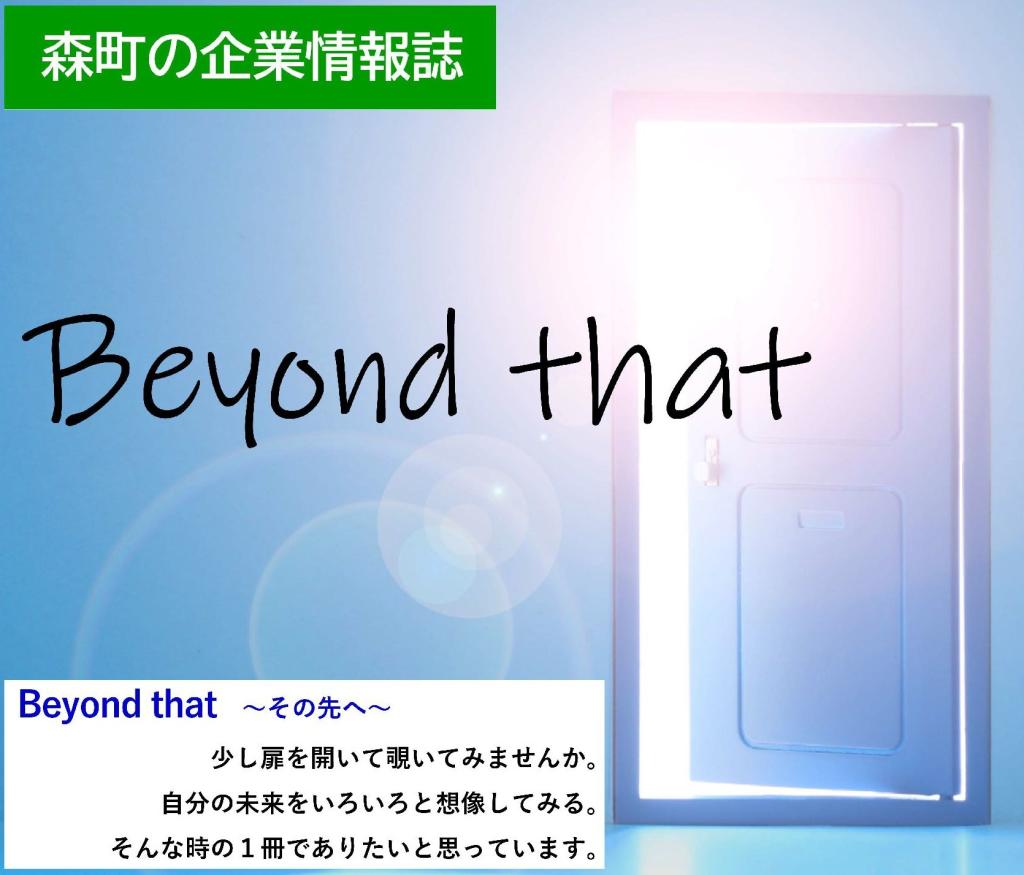 森町の企業情報誌

Beyond that

Beyond that ～その先へ～

少し扉を開いて覗いてみませんか。
自分の未来をいろいろと想像してみる。
そんな時の１冊でありたいと思っています。